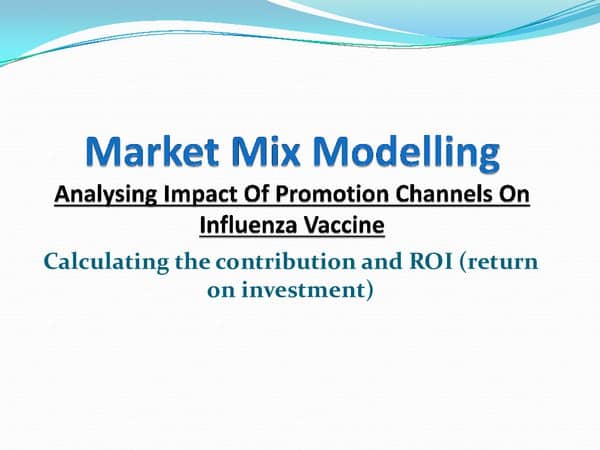 Market Mix Modelling

Analysing Impact Of Promotion Channels On Influenza Vaccine

Calculating the contribution and ROI (return on investment)